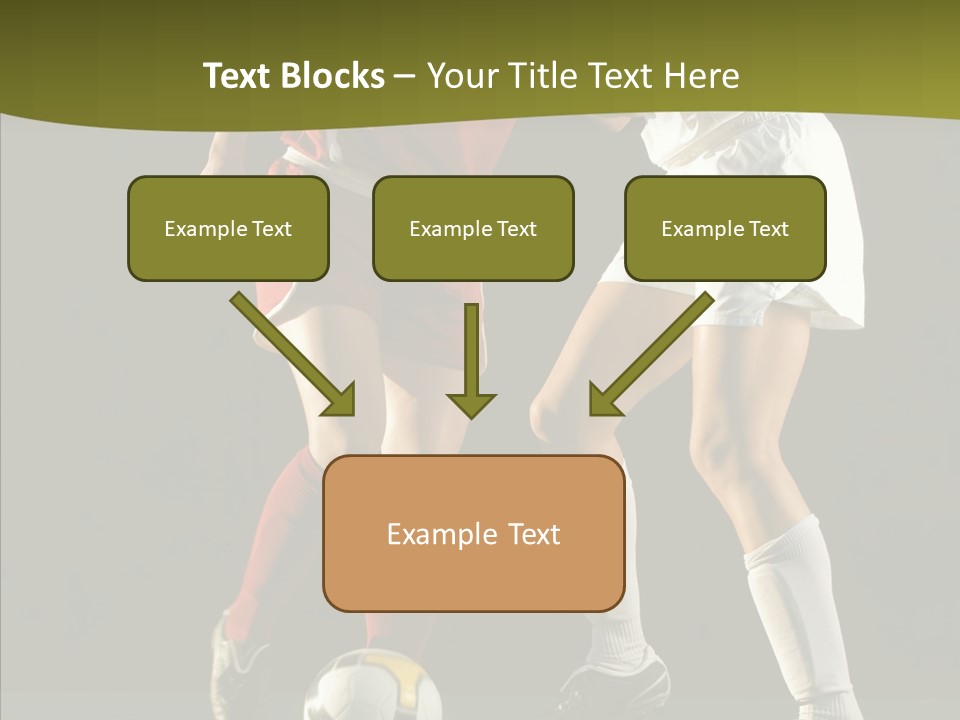 Text Blocks – Your Title Text Here

Example Text

Example Text

Example Text

Example Text